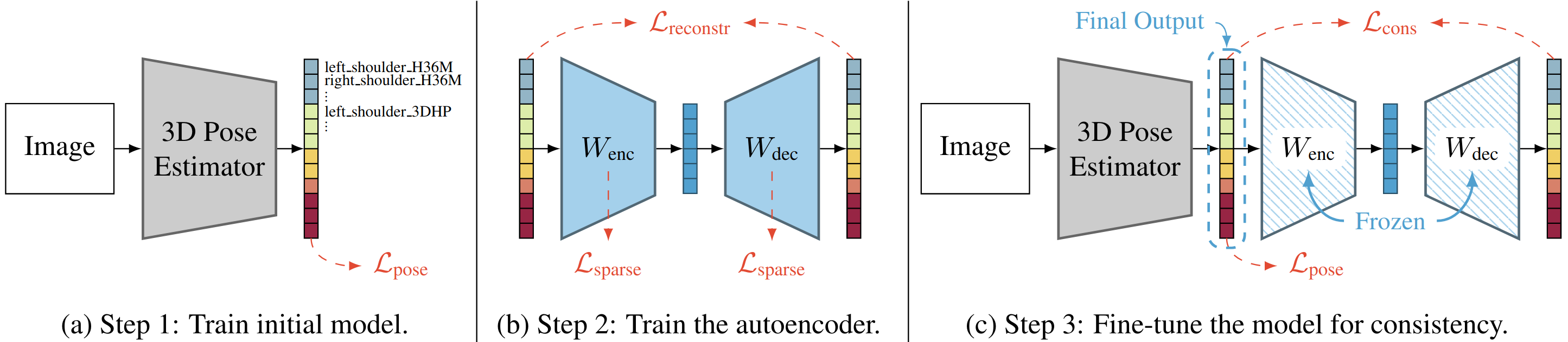 Image

3D Pose Estimator

left_shoulder_H36M
right_shoulder_H36M
⋮
left_shoulder_3DHP
⋮

$\mathcal{L}_{\text{pose}}$

(a) Step 1: Train initial model.

$\mathcal{L}_{\text{reconstr}}$

$W_{\text{enc}}$

$W_{\text{dec}}$

$\mathcal{L}_{\text{sparse}}$

$\mathcal{L}_{\text{sparse}}$

(b) Step 2: Train the autoencoder.

Final Output

$\mathcal{L}_{\text{cons}}$

Image

3D Pose Estimator

$W_{\text{enc}}$

$W_{\text{dec}}$

Frozen

$\mathcal{L}_{\text{pose}}$

(c) Step 3: Fine-tune the model for consistency.